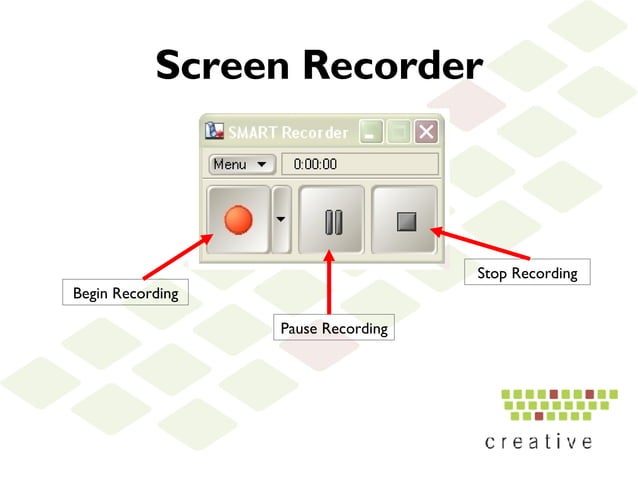 Screen Recorder

SMART Recorder

Menu

0:00:00

Begin Recording

Pause Recording

Stop Recording

creative